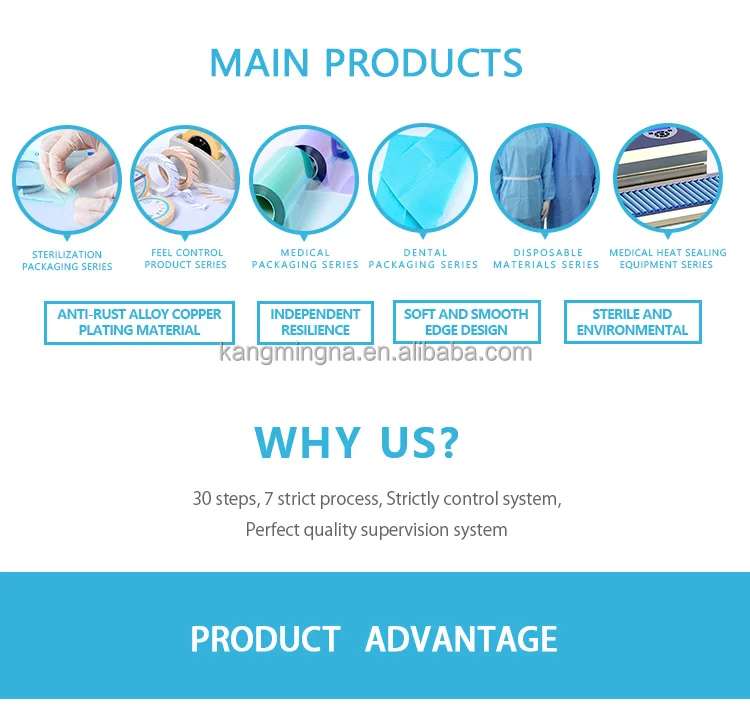 MAIN PRODUCTS

STERILIZATION PACKAGING SERIES

FEEL CONTROL PRODUCT SERIES

MEDICAL PACKAGING SERIES

DENTAL PACKAGING SERIES

DISPOSABLE MATERIALS SERIES

MEDICAL HEAT SEALING EQUIPMENT SERIES

ANTI-RUST ALLOY COPPER PLATING MATERIAL

INDEPENDENT RESILIENCE

SOFT AND SMOOTH EDGE DESIGN

STERILE AND ENVIRONMENTAL

kangmingna.en.alibaba.com

WHY US?

30 steps, 7 strict process, Strictly control system,
Perfect quality supervision system

PRODUCT ADVANTAGE